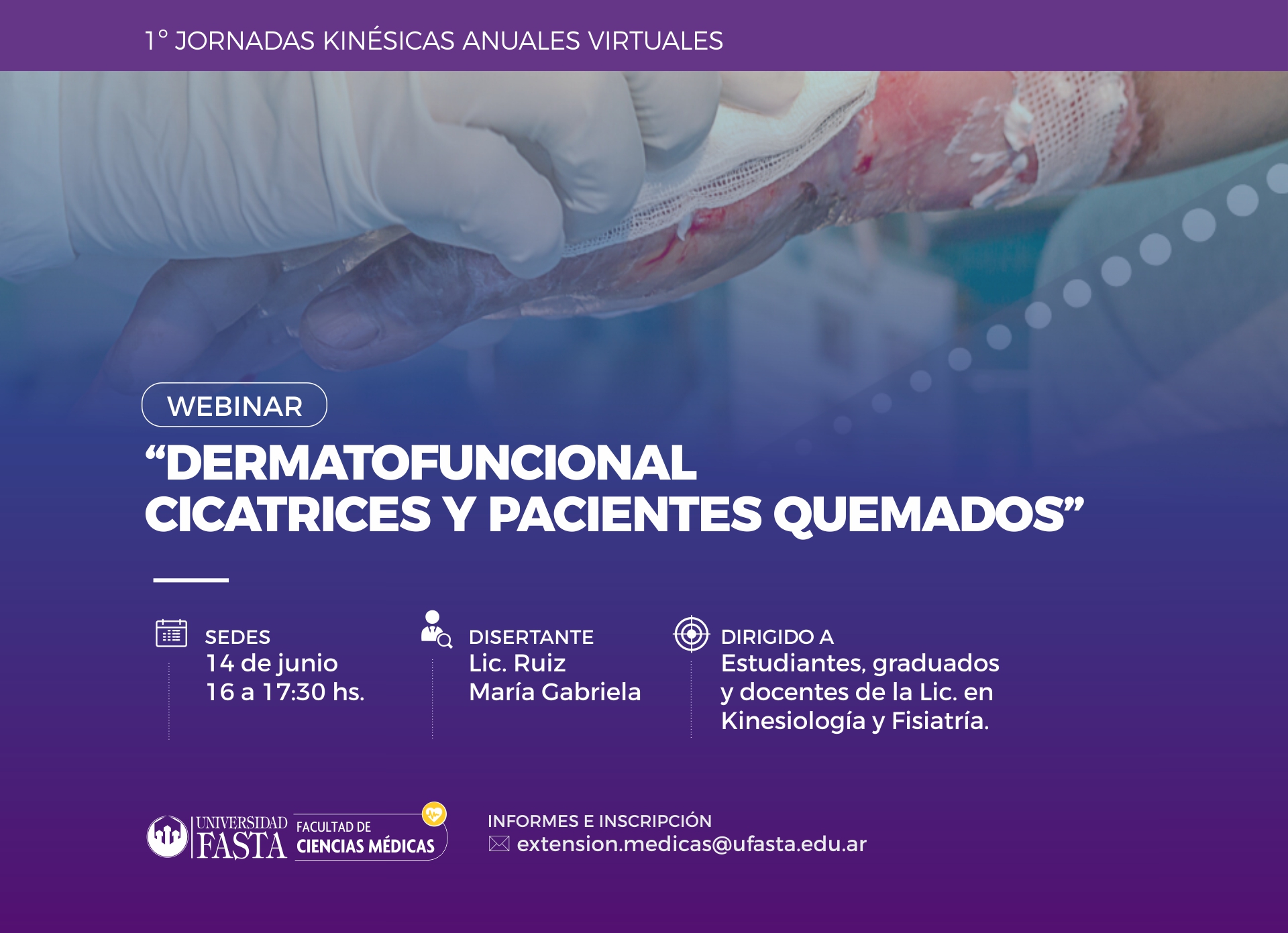 1° JORNADAS KINÉSICAS ANUALES VIRTUALES

WEBINAR

“DERMATOFUNCIONAL CICATRICES Y PACIENTES QUEMADOS”

SEDES
14 de junio
16 a 17:30 hs.

DISERTANTE
Lic. Ruiz
María Gabriela

DIRIGIDO A
Estudiantes, graduados y docentes de la Lic. en Kinesiología y Fisiatría.

UNIVERSIDAD FASTA FACULTAD DE CIENCIAS MÉDICAS

INFORMES E INSCRIPCIÓN
extension.medicas@ufasta.edu.ar